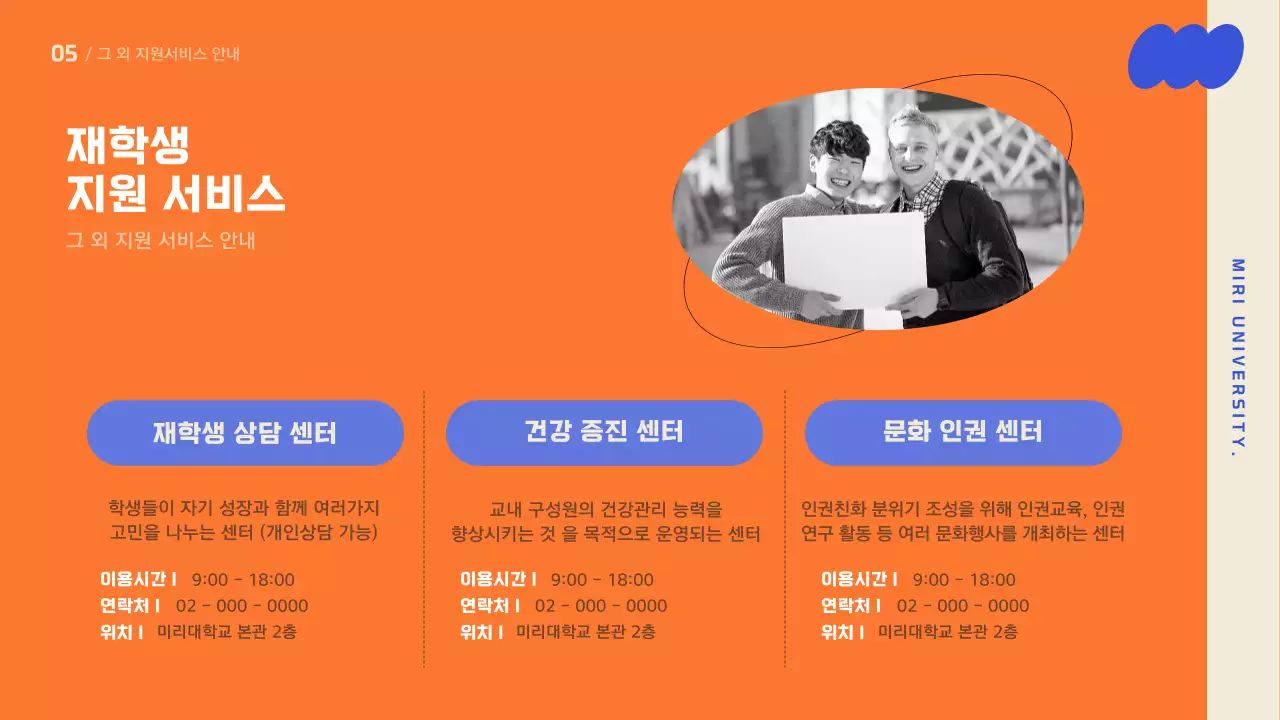 05 / 그 외 지원서비스 안내

재학생
지원 서비스

그 외 지원 서비스 안내

MIRI UNIVERSITY.

재학생 상담 센터

학생들이 자기 성장과 함께 여러가지 고민을 나누는 센터 (개인상담 가능)

이용시간 I 9:00 - 18:00
연락처 I 02 - 000 - 0000
위치 I 미리대학교 본관 2층

건강 증진 센터

교내 구성원의 건강관리 능력을 향상시키는 것 을 목적으로 운영되는 센터

이용시간 I 9:00 - 18:00
연락처 I 02 - 000 - 0000
위치 I 미리대학교 본관 2층

문화 인권 센터

인권친화 분위기 조성을 위해 인권교육, 인권 연구 활동 등 여러 문화행사를 개최하는 센터

이용시간 I 9:00 - 18:00
연락처 I 02 - 000 - 0000
위치 I 미리대학교 본관 2층